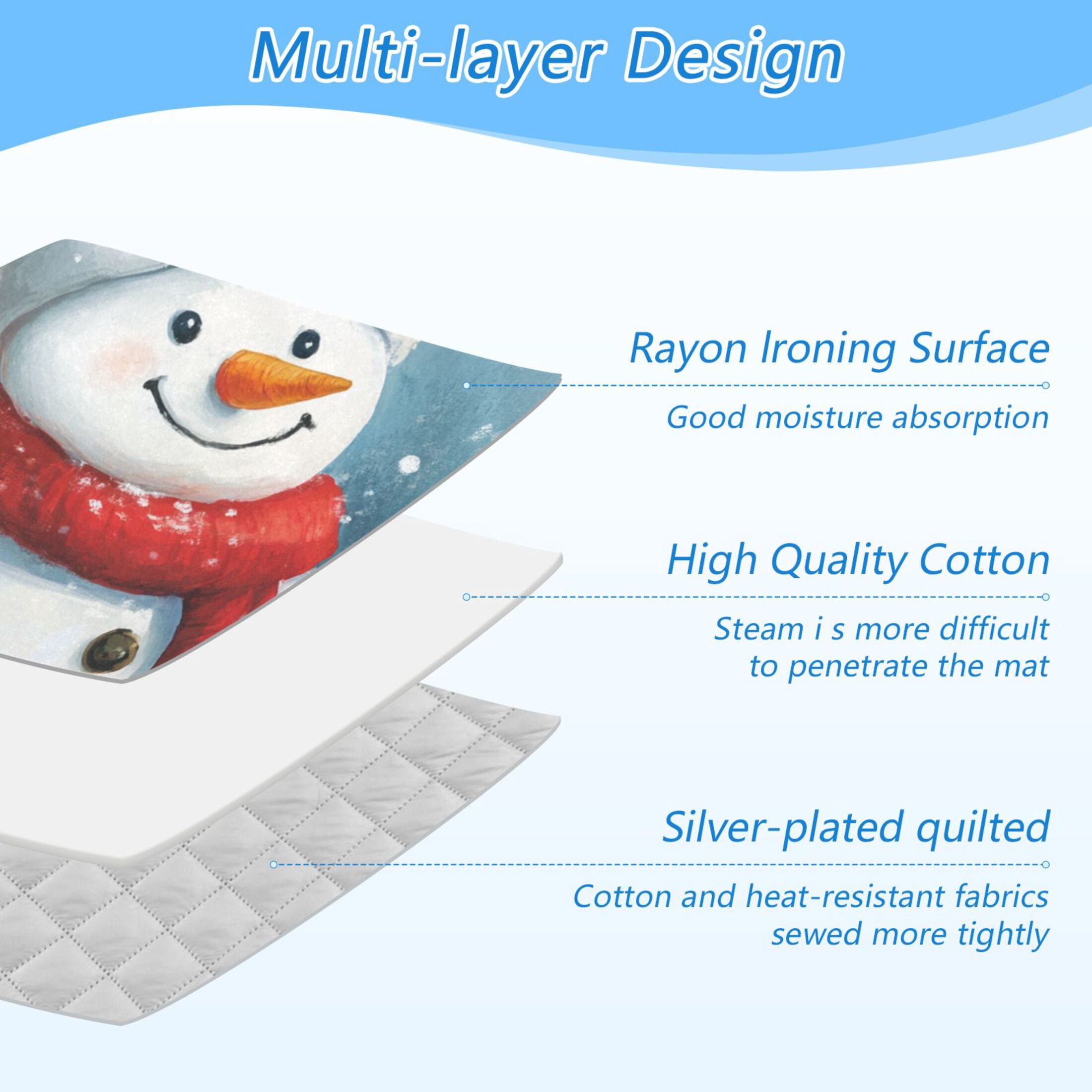 Multi-layer Design

Rayon Ironing Surface

Good moisture absorption

High Quality Cotton

Steam i s more difficult to penetrate the mat

Silver-plated quilted

Cotton and heat-resistant fabrics sewed more tightly